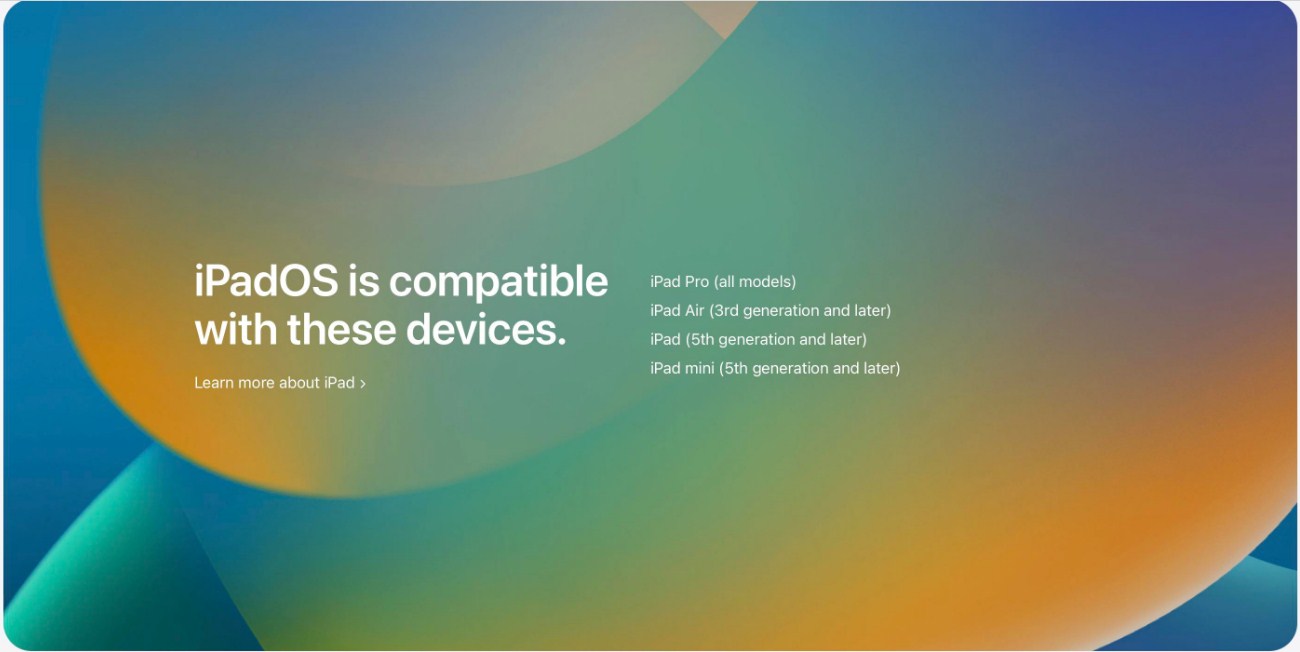 iPadOS is compatible with these devices.

Learn more about iPad ›

iPad Pro (all models)
iPad Air (3rd generation and later)
iPad (5th generation and later)
iPad mini (5th generation and later)